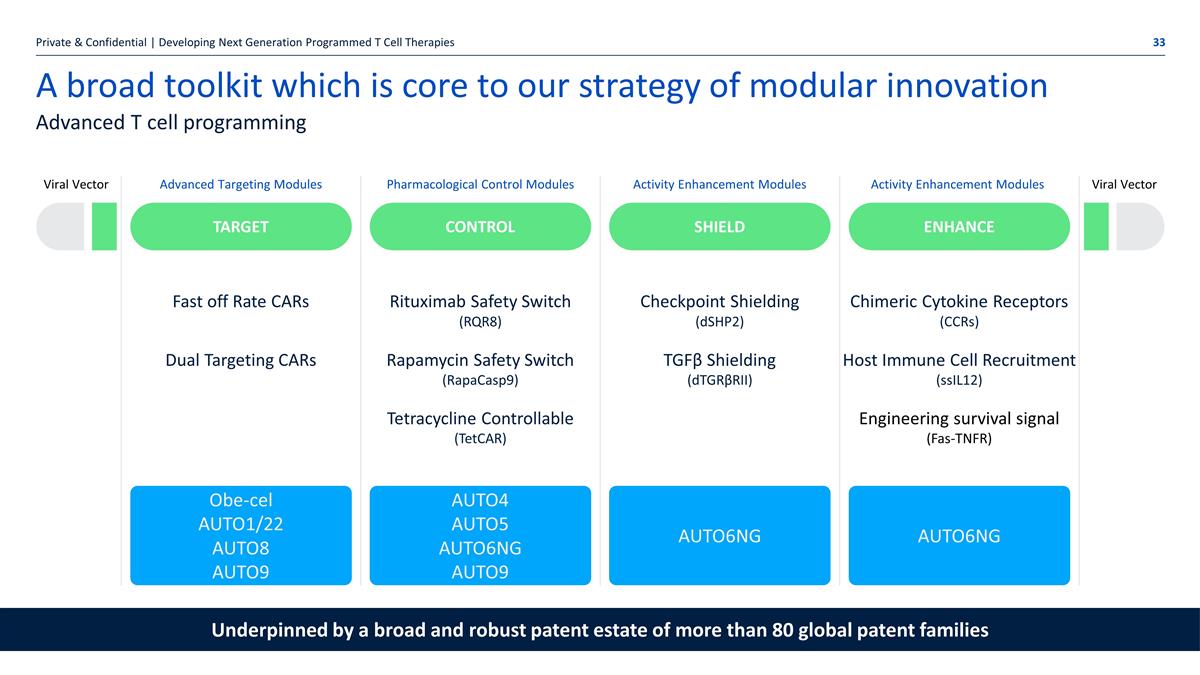 Private & Confidential | Developing Next Generation Programmed T Cell Therapies 33

A broad toolkit which is core to our strategy of modular innovation
Advanced T cell programming

Viral Vector

Advanced Targeting Modules
TARGET
Fast off Rate CARs
Dual Targeting CARs
Obe-cel
AUTO1/22
AUTO8
AUTO9

Pharmacological Control Modules
CONTROL
Rituximab Safety Switch
(RQR8)
Rapamycin Safety Switch
(RapaCasp9)
Tetracycline Controllable
(TetCAR)
AUTO4
AUTO5
AUTO6NG
AUTO9

Activity Enhancement Modules
SHIELD
Checkpoint Shielding
(dSHP2)
TGFβ Shielding
(dTGRβRII)
AUTO6NG

Activity Enhancement Modules
ENHANCE
Chimeric Cytokine Receptors
(CCRs)
Host Immune Cell Recruitment
(ssIL12)
Engineering survival signal
(Fas-TNFR)
AUTO6NG

Viral Vector

Underpinned by a broad and robust patent estate of more than 80 global patent families